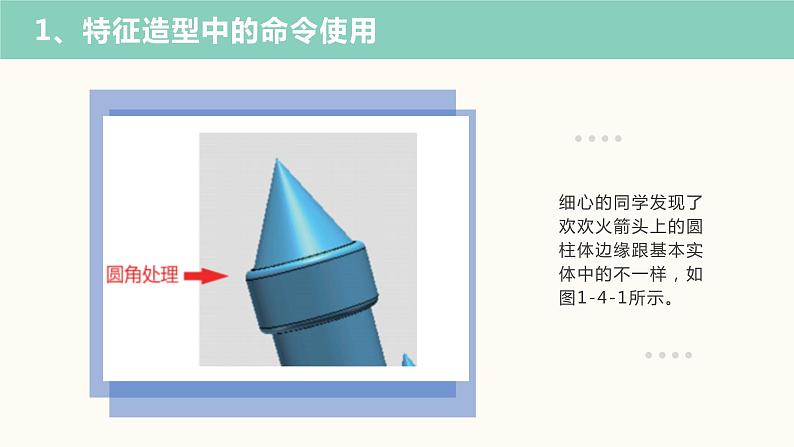 1、特征造型中的命令使用

圆角处理

细心的同学发现了欢欢火箭头上的圆柱体边缘跟基本实体中的不一样，如图1-4-1所示。